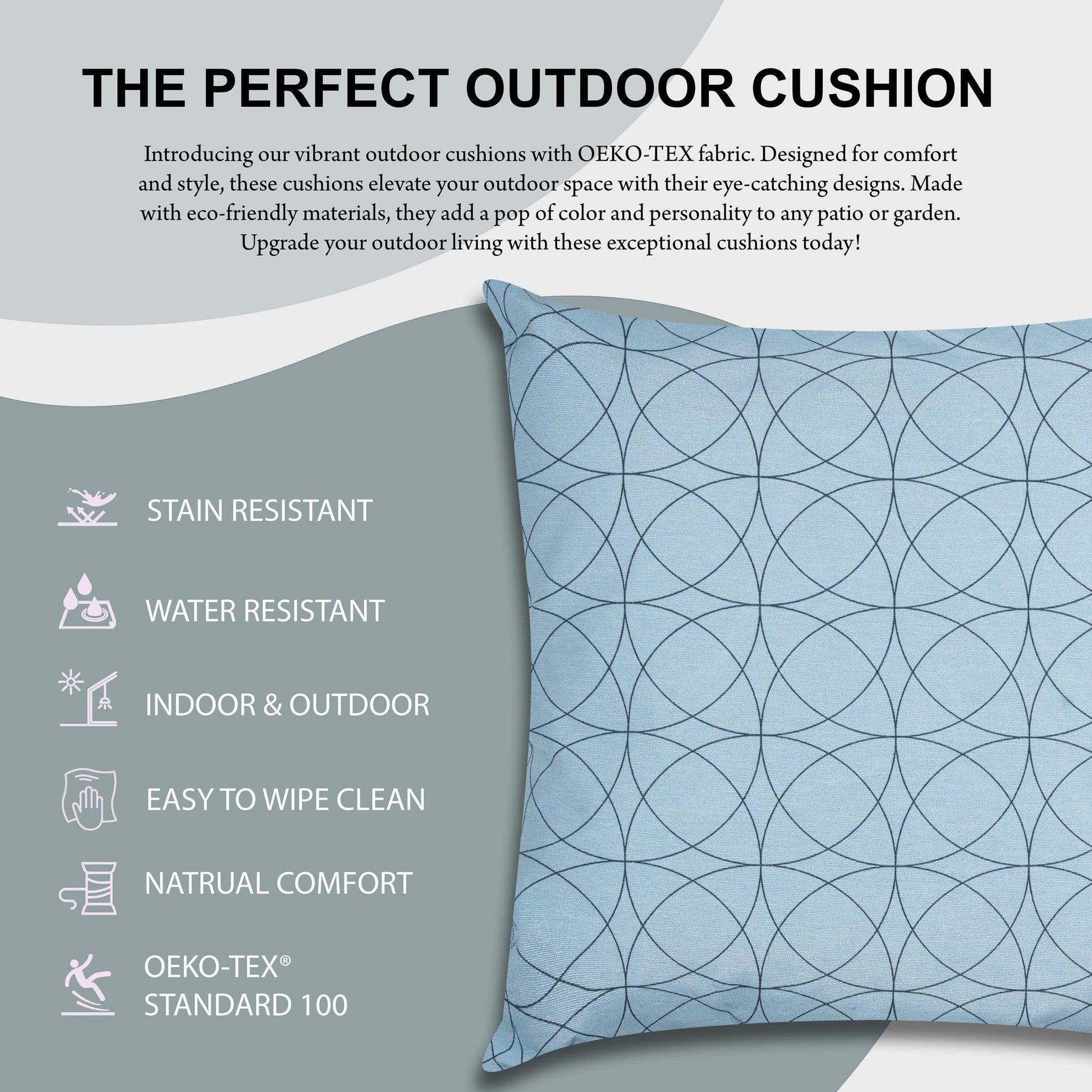 THE PERFECT OUTDOOR CUSHION

Introducing our vibrant outdoor cushions with OEKO-TEX fabric. Designed for comfort and style, these cushions elevate your outdoor space with their eye-catching designs. Made with eco-friendly materials, they add a pop of color and personality to any patio or garden. Upgrade your outdoor living with these exceptional cushions today!

STAIN RESISTANT

WATER RESISTANT

INDOOR & OUTDOOR

EASY TO WIPE CLEAN

NATRUAL COMFORT

OEKO-TEX® STANDARD 100